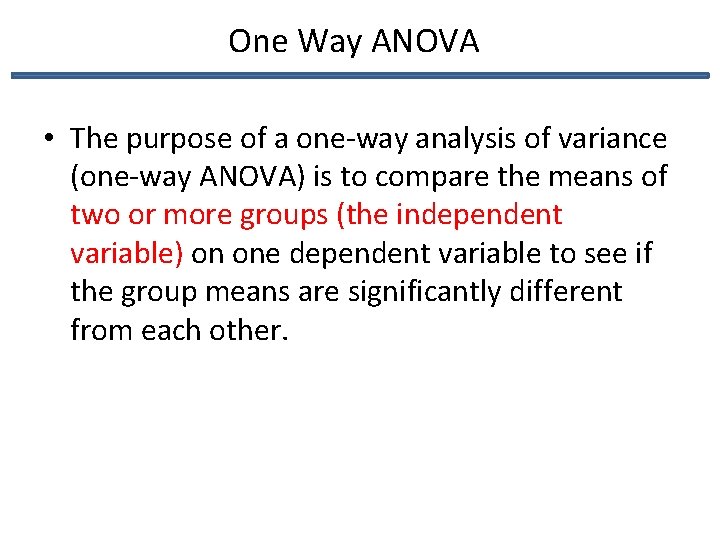 One Way ANOVA

• The purpose of a one-way analysis of variance (one-way ANOVA) is to compare the means of two or more groups (the independent variable) on one dependent variable to see if the group means are significantly different from each other.